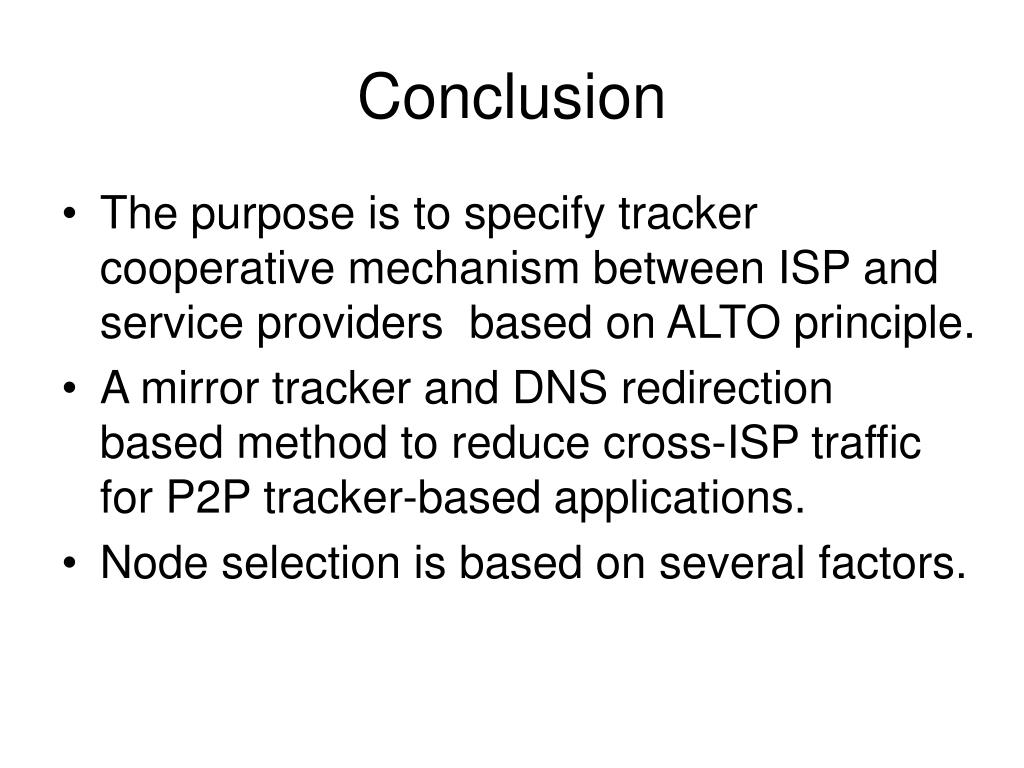 Conclusion

• The purpose is to specify tracker cooperative mechanism between ISP and service providers  based on ALTO principle.
• A mirror tracker and DNS redirection based method to reduce cross-ISP traffic for P2P tracker-based applications.
• Node selection is based on several factors.